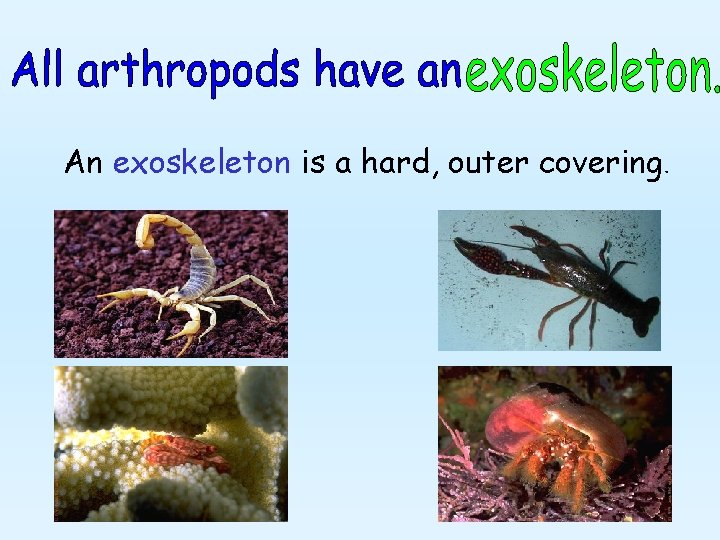 All arthropods have an exoskeleton.

An exoskeleton is a hard, outer covering.